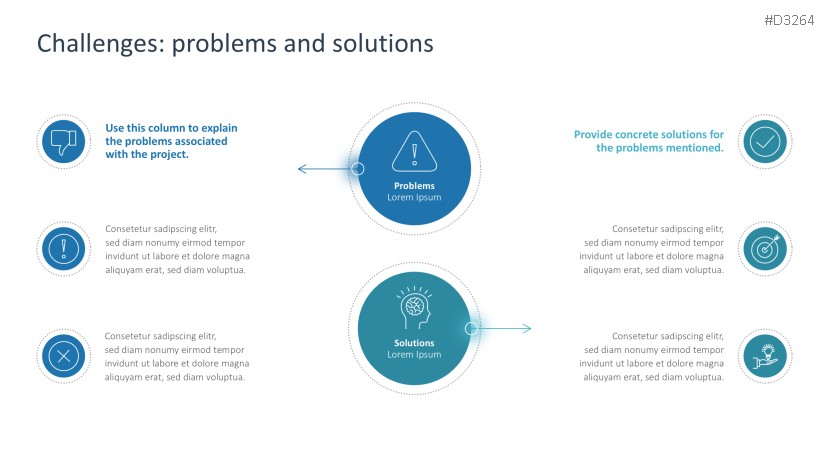 #D3264

Challenges: problems and solutions

Use this column to explain the problems associated with the project.

Consetetur sadipscing elitr, sed diam nonumy eirmod tempor invidunt ut labore et dolore magna aliquyam erat, sed diam voluptua.

Consetetur sadipscing elitr, sed diam nonumy eirmod tempor invidunt ut labore et dolore magna aliquyam erat, sed diam voluptua.

Problems
Lorem Ipsum

Solutions
Lorem Ipsum

Provide concrete solutions for the problems mentioned.

Consetetur sadipscing elitr, sed diam nonumy eirmod tempor invidunt ut labore et dolore magna aliquyam erat, sed diam voluptua.

Consetetur sadipscing elitr, sed diam nonumy eirmod tempor invidunt ut labore et dolore magna aliquyam erat, sed diam voluptua.